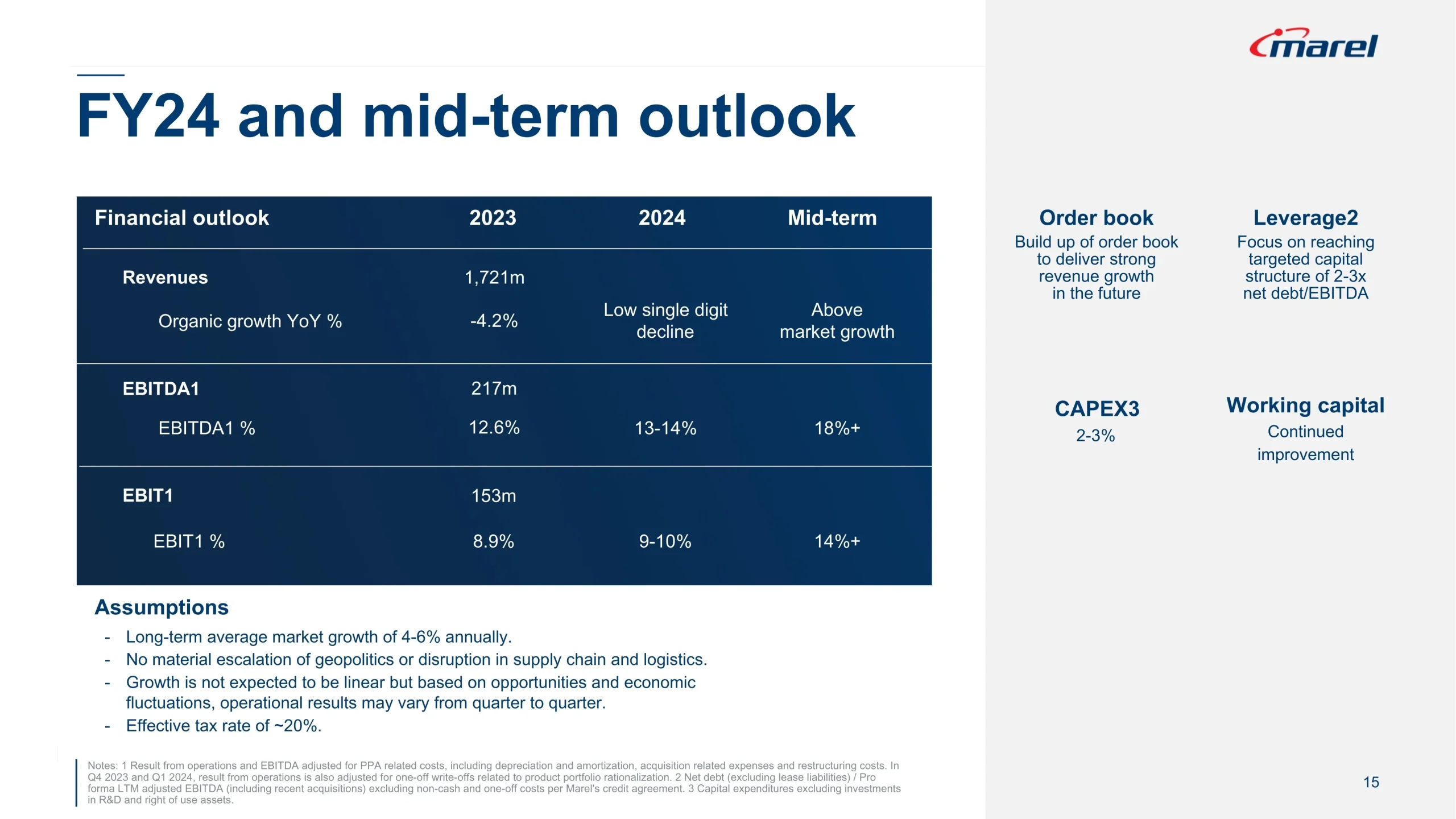 marel

FY24 and mid-term outlook

| Financial outlook | 2023 | 2024 | Mid-term |
|---|---|---|---|
| Revenues | 1,721m | | |
| Organic growth YoY % | -4.2% | Low single digit decline | Above market growth |
| EBITDA1 | 217m | | |
| EBITDA1 % | 12.6% | 13-14% | 18%+ |
| EBIT1 | 153m | | |
| EBIT1 % | 8.9% | 9-10% | 14%+ |

Assumptions
- Long-term average market growth of 4-6% annually.
- No material escalation of geopolitics or disruption in supply chain and logistics.
- Growth is not expected to be linear but based on opportunities and economic fluctuations, operational results may vary from quarter to quarter.
- Effective tax rate of ~20%.

Notes: 1 Result from operations and EBITDA adjusted for PPA related costs, including depreciation and amortization, acquisition related expenses and restructuring costs. In Q4 2023 and Q1 2024, result from operations is also adjusted for one-off write-offs related to product portfolio rationalization. 2 Net debt (excluding lease liabilities) / Pro forma LTM adjusted EBITDA (including recent acquisitions) excluding non-cash and one-off costs per Marel's credit agreement. 3 Capital expenditures excluding investments in R&D and right of use assets.

Order book
Build up of order book to deliver strong revenue growth in the future

Leverage2
Focus on reaching targeted capital structure of 2-3x net debt/EBITDA

CAPEX3
2-3%

Working capital
Continued improvement

15